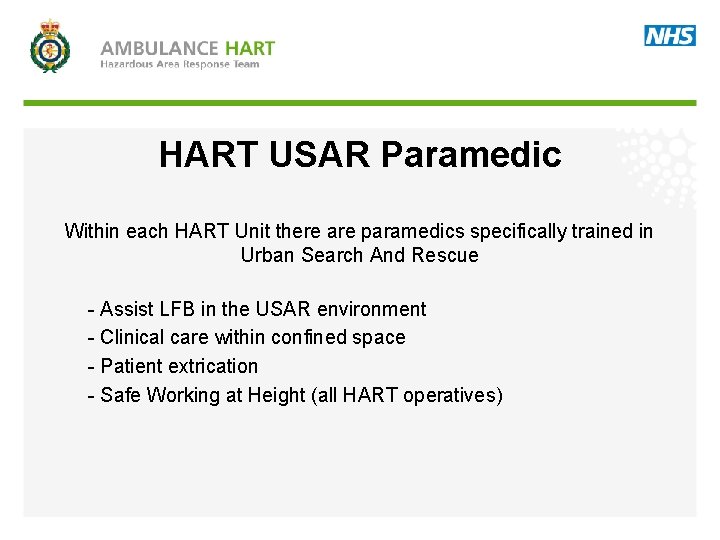 AMBULANCE HART
Hazardous Area Response Team

NHS

HART USAR Paramedic

Within each HART Unit there are paramedics specifically trained in Urban Search And Rescue

- Assist LFB in the USAR environment
- Clinical care within confined space
- Patient extrication
- Safe Working at Height (all HART operatives)